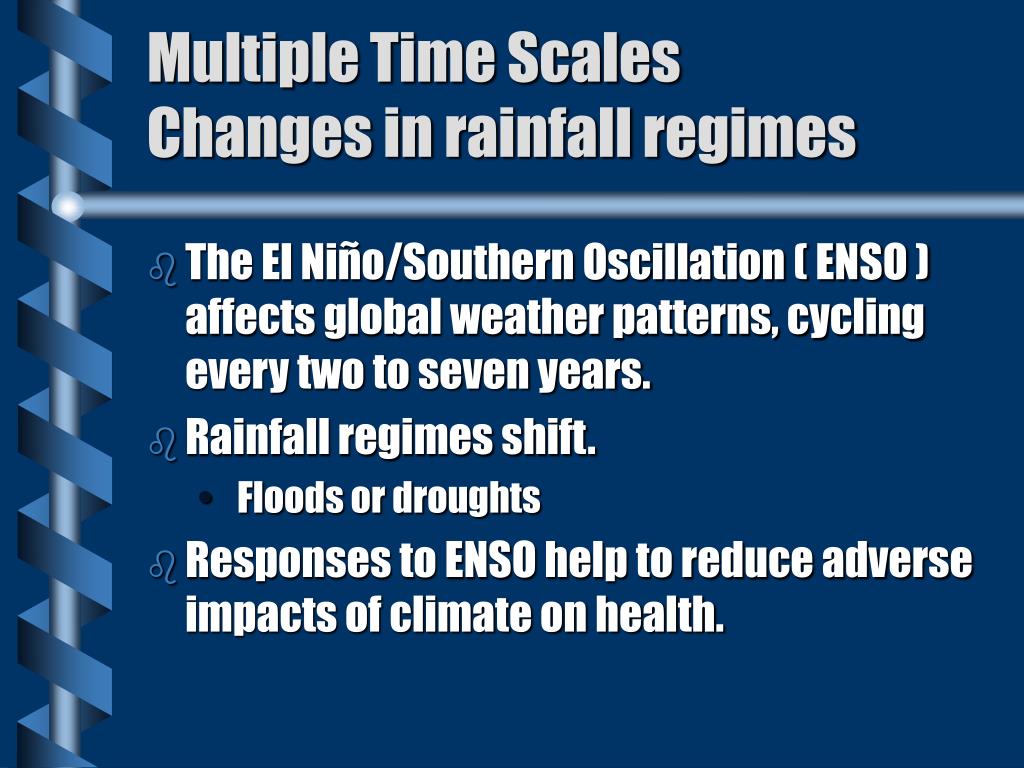 Multiple Time Scales
Changes in rainfall regimes

The El Niño/Southern Oscillation ( ENSO ) affects global weather patterns, cycling every two to seven years.

Rainfall regimes shift.

• Floods or droughts

Responses to ENSO help to reduce adverse impacts of climate on health.